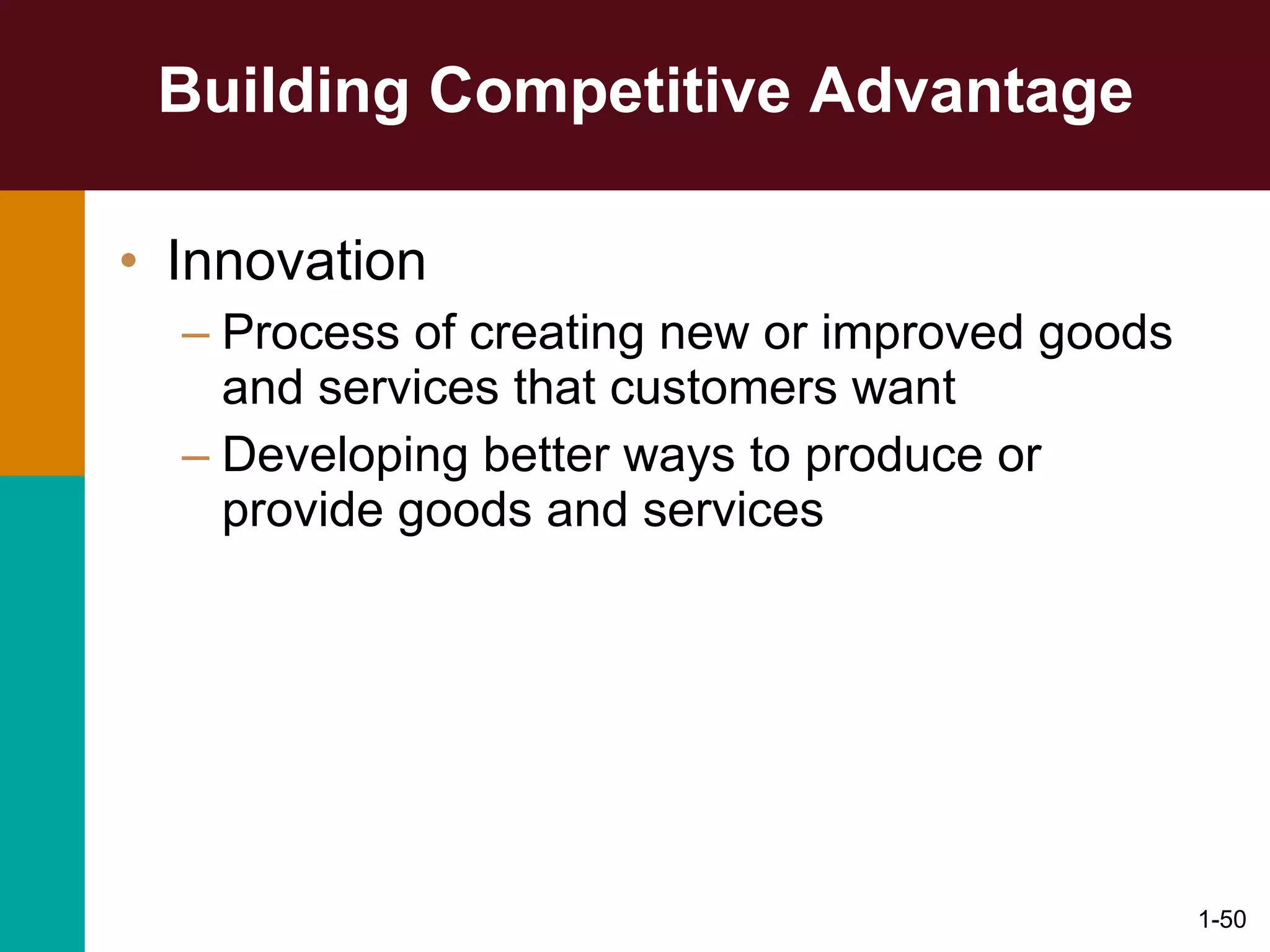 Building Competitive Advantage

• Innovation
– Process of creating new or improved goods and services that customers want
– Developing better ways to produce or provide goods and services

1-50